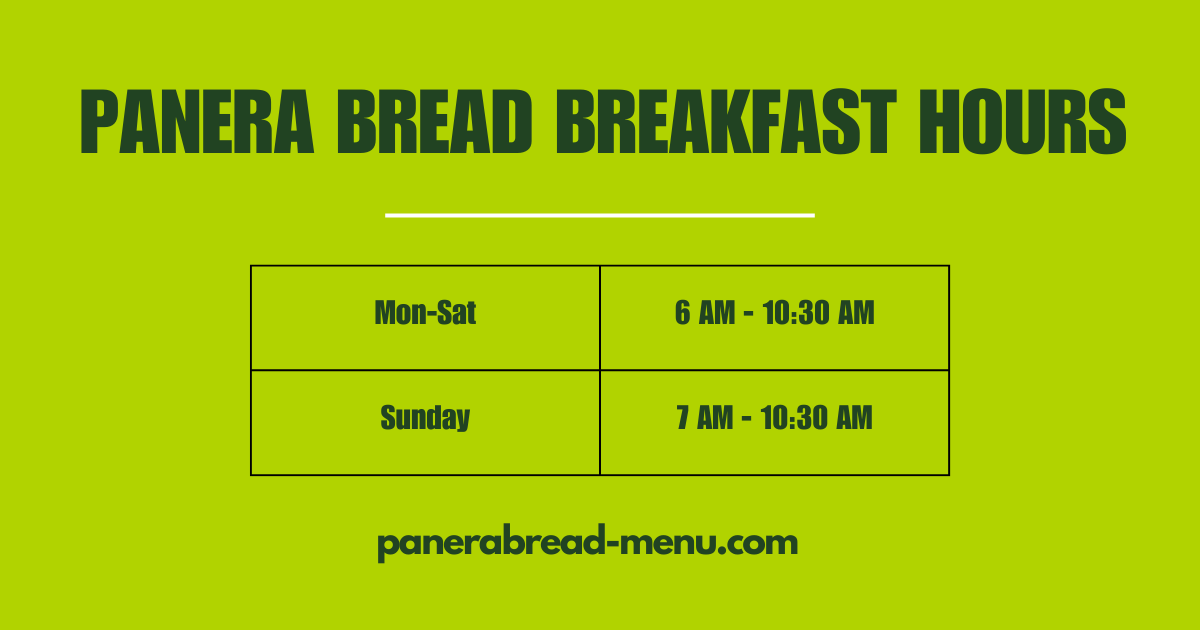 PANERA BREAD BREAKFAST HOURS

| Mon-Sat | 6 AM - 10:30 AM |
|---|---|
| Sunday | 7 AM - 10:30 AM |

panerabread-menu.com